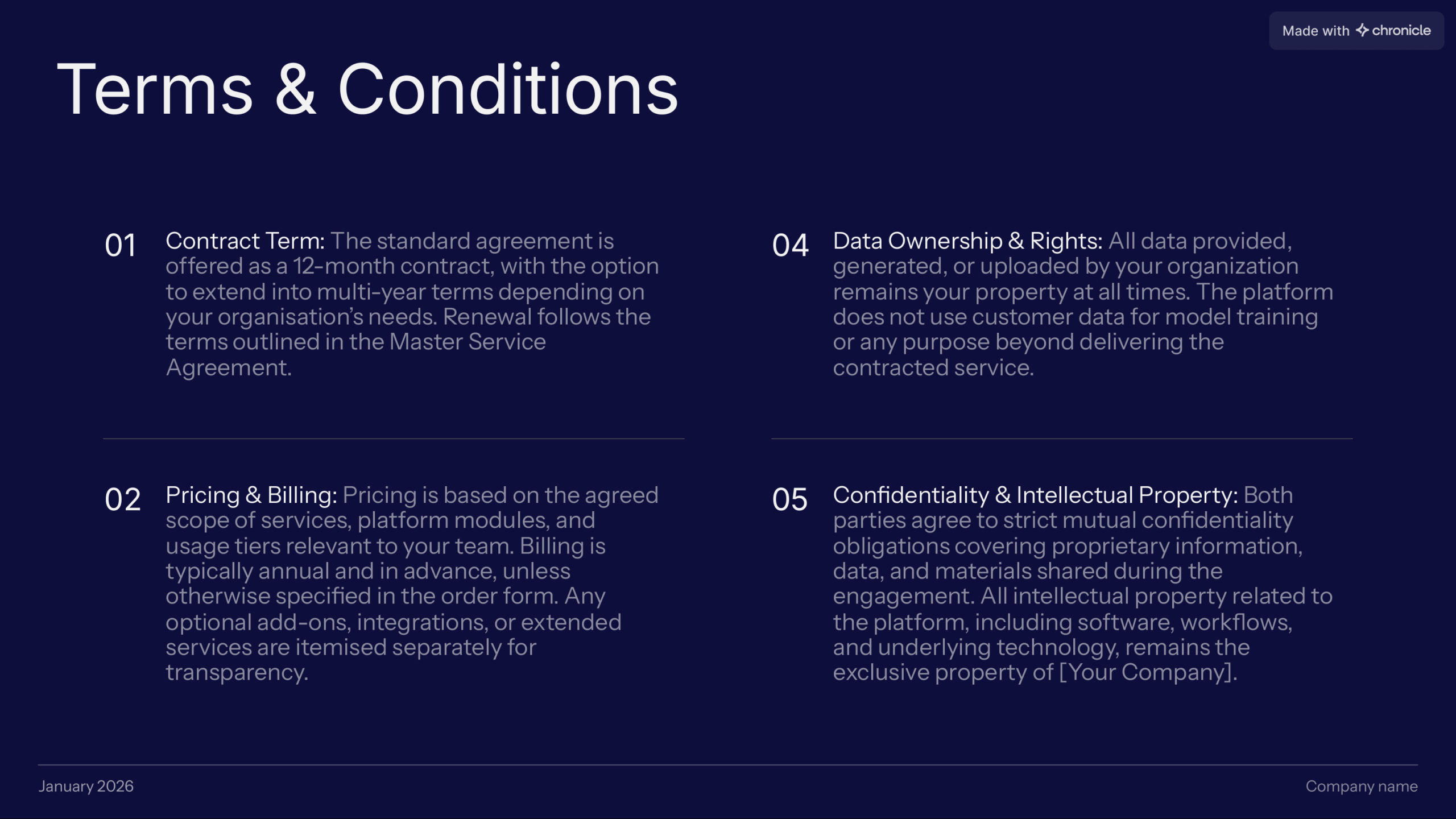 Made with chronicle

Terms & Conditions

01 Contract Term: The standard agreement is offered as a 12-month contract, with the option to extend into multi-year terms depending on your organisation's needs. Renewal follows the terms outlined in the Master Service Agreement.

02 Pricing & Billing: Pricing is based on the agreed scope of services, platform modules, and usage tiers relevant to your team. Billing is typically annual and in advance, unless otherwise specified in the order form. Any optional add-ons, integrations, or extended services are itemised separately for transparency.

04 Data Ownership & Rights: All data provided, generated, or uploaded by your organization remains your property at all times. The platform does not use customer data for model training or any purpose beyond delivering the contracted service.

05 Confidentiality & Intellectual Property: Both parties agree to strict mutual confidentiality obligations covering proprietary information, data, and materials shared during the engagement. All intellectual property related to the platform, including software, workflows, and underlying technology, remains the exclusive property of [Your Company].

January 2026

Company name